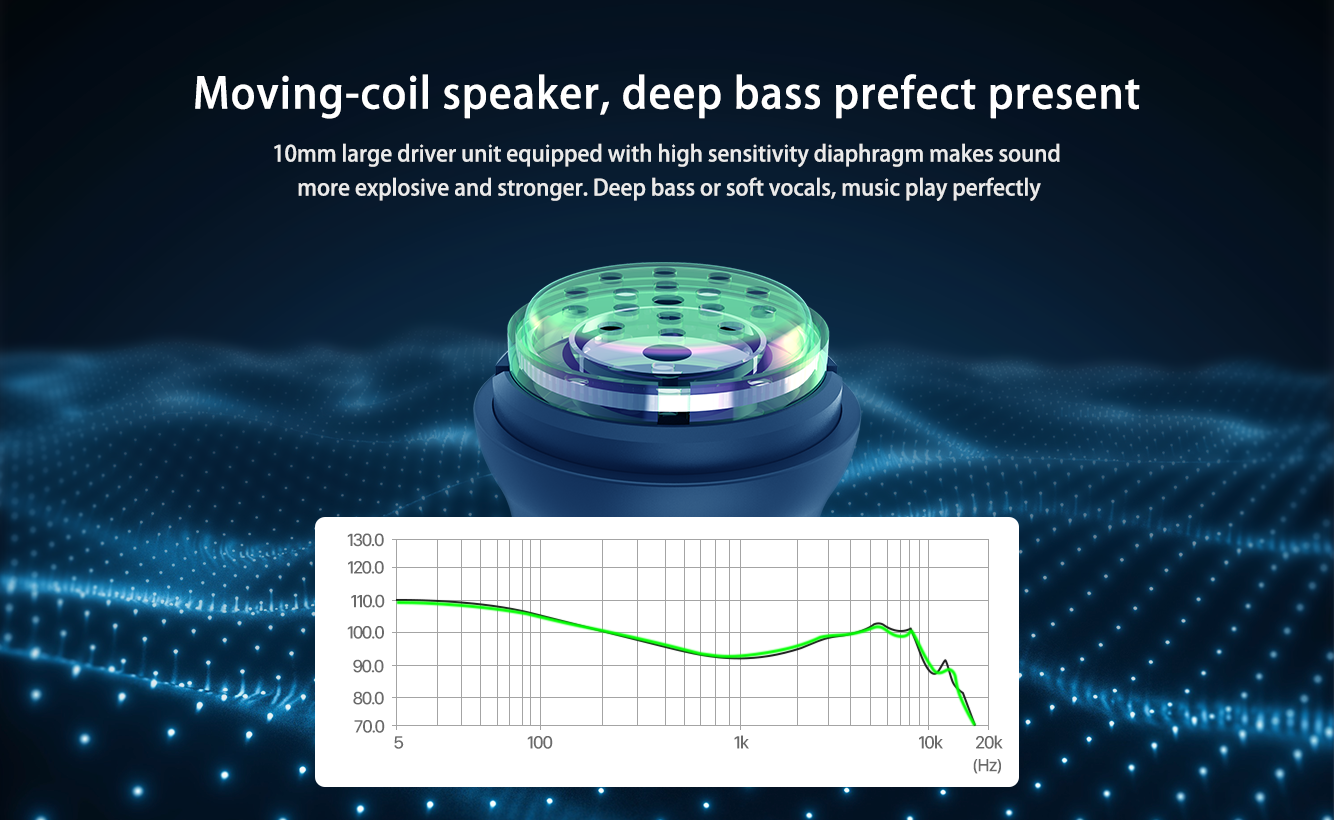 Moving-coil speaker, deep bass prefect present

10mm large driver unit equipped with high sensitivity diaphragm makes sound more explosive and stronger. Deep bass or soft vocals, music play perfectly

130.0
120.0
110.0
100.0
90.0
80.0
70.0
5
100
1k
10k
20k
(Hz)